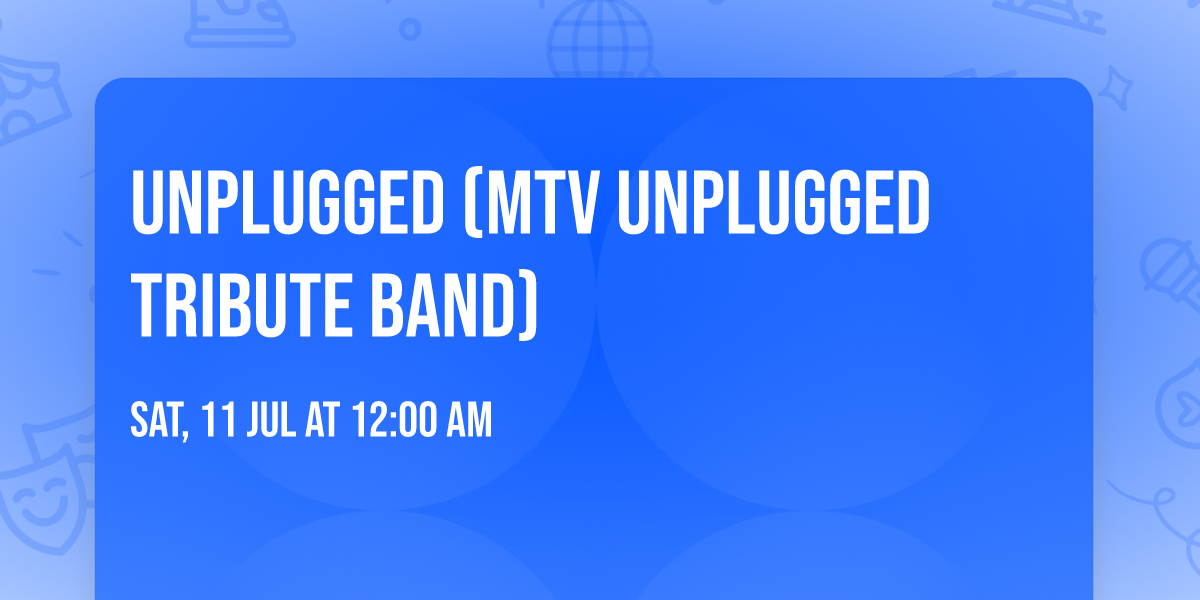 UNPLUGGED (MTV UNPLUGGED TRIBUTE BAND)

SAT, 11 JUL AT 12:00 AM